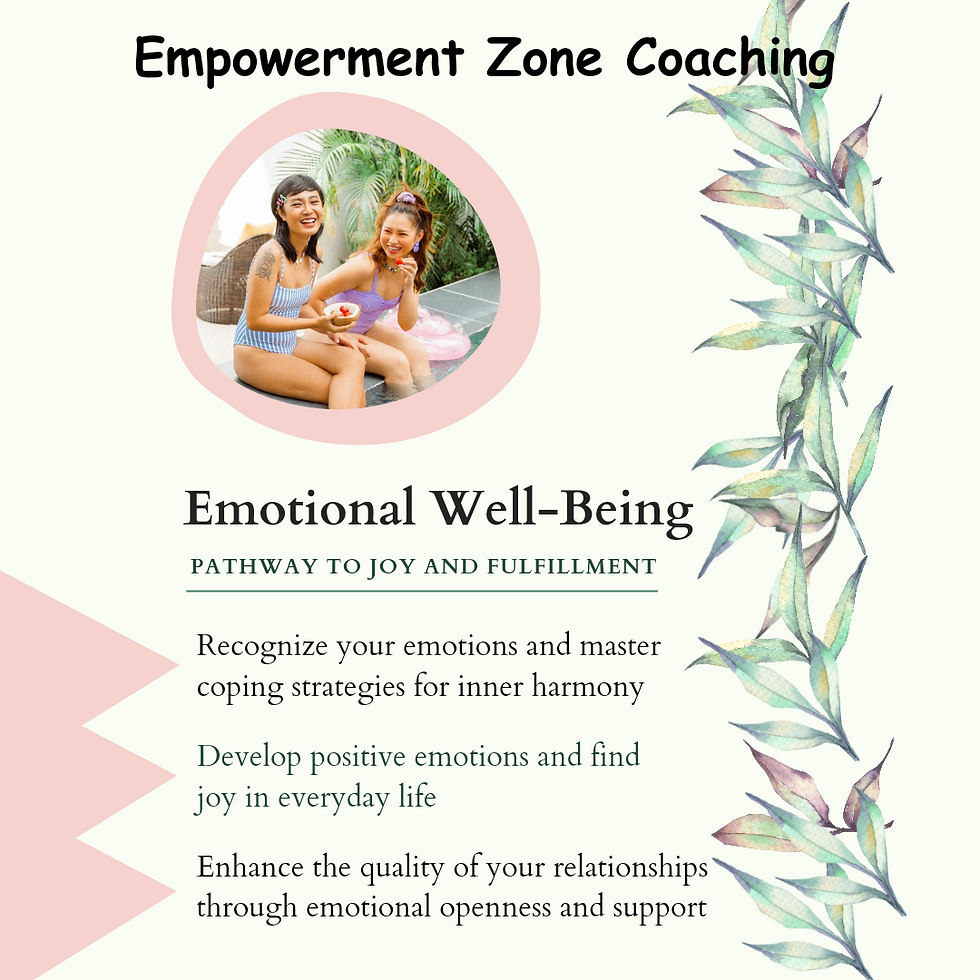 Empowerment Zone Coaching

Emotional Well-Being

PATHWAY TO JOY AND FULFILLMENT

Recognize your emotions and master coping strategies for inner harmony

Develop positive emotions and find joy in everyday life

Enhance the quality of your relationships through emotional openness and support